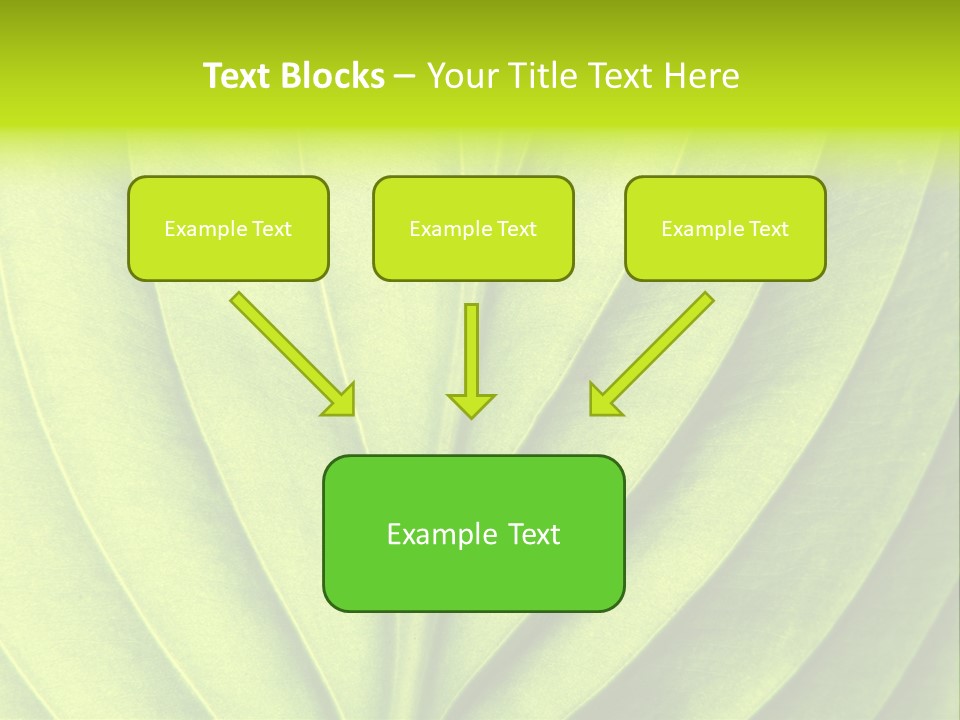 Text Blocks – Your Title Text Here

Example Text

Example Text

Example Text

Example Text